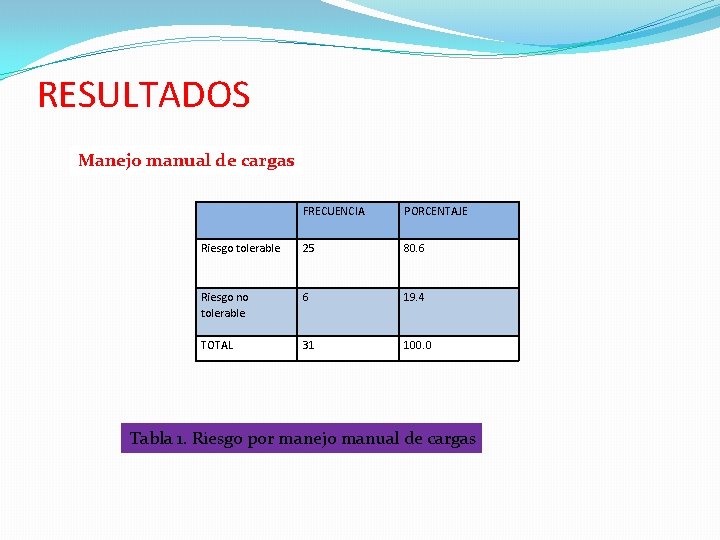 RESULTADOS

Manejo manual de cargas

| | FRECUENCIA | PORCENTAJE |
|---|---|---|
| Riesgo tolerable | 25 | 80.6 |
| Riesgo no tolerable | 6 | 19.4 |
| TOTAL | 31 | 100.0 |

Tabla 1. Riesgo por manejo manual de cargas